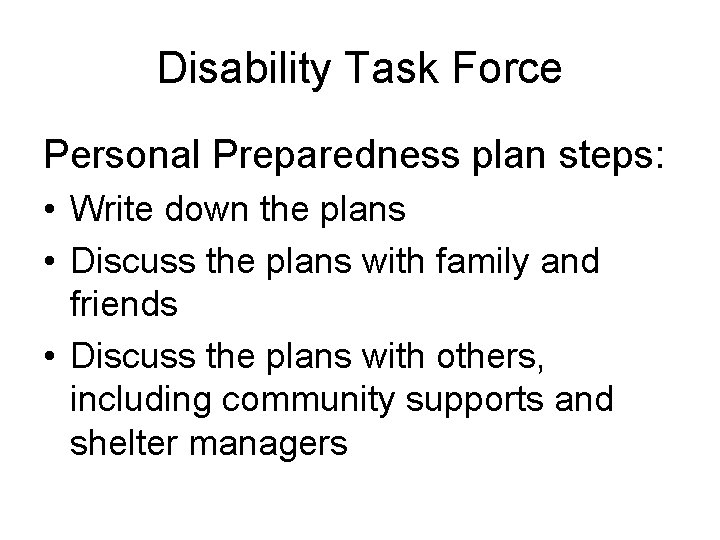 Disability Task Force

Personal Preparedness plan steps:

• Write down the plans
• Discuss the plans with family and friends
• Discuss the plans with others, including community supports and shelter managers